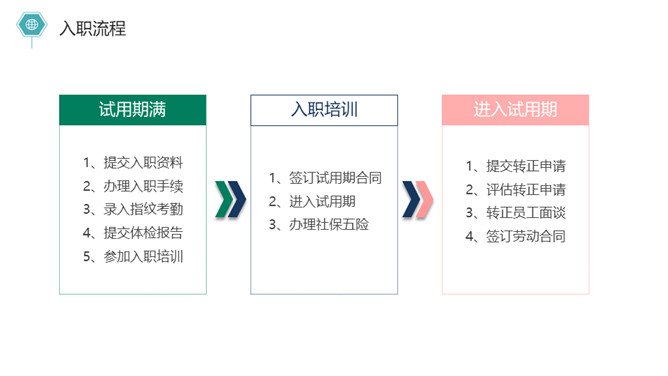 入职流程

试用期满

1、提交入职资料
2、办理入职手续
3、录入指纹考勤
4、提交体检报告
5、参加入职培训

入职培训

1、签订试用期合同
2、进入试用期
3、办理社保五险

进入试用期

1、提交转正申请
2、评估转正申请
3、转正员工面谈
4、签订劳动合同